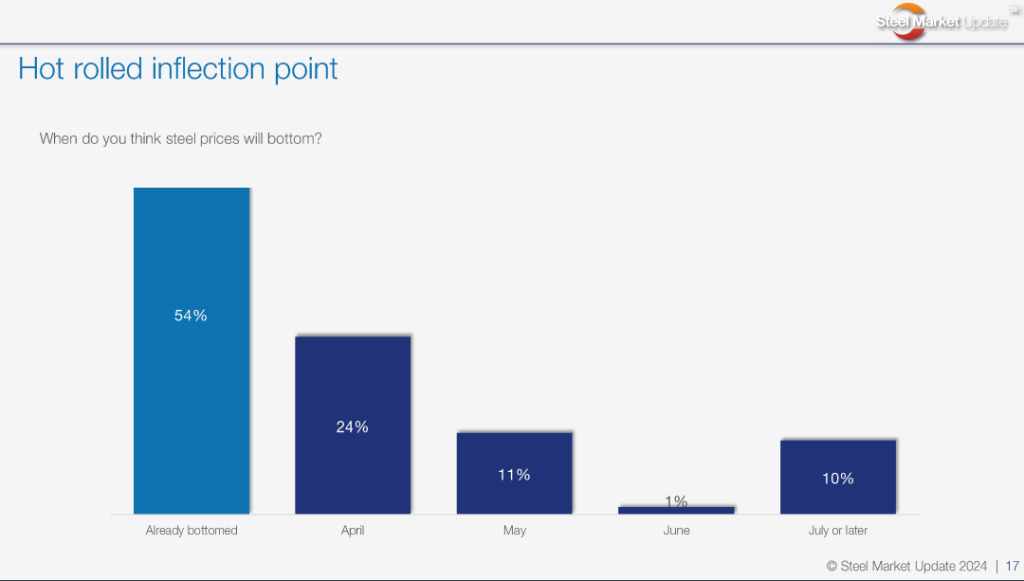 Steel Market Update

Hot rolled inflection point

When do you think steel prices will bottom?

54%
24%
11%
1%
10%

Already bottomed
April
May
June
July or later

© Steel Market Update 2024 | 17